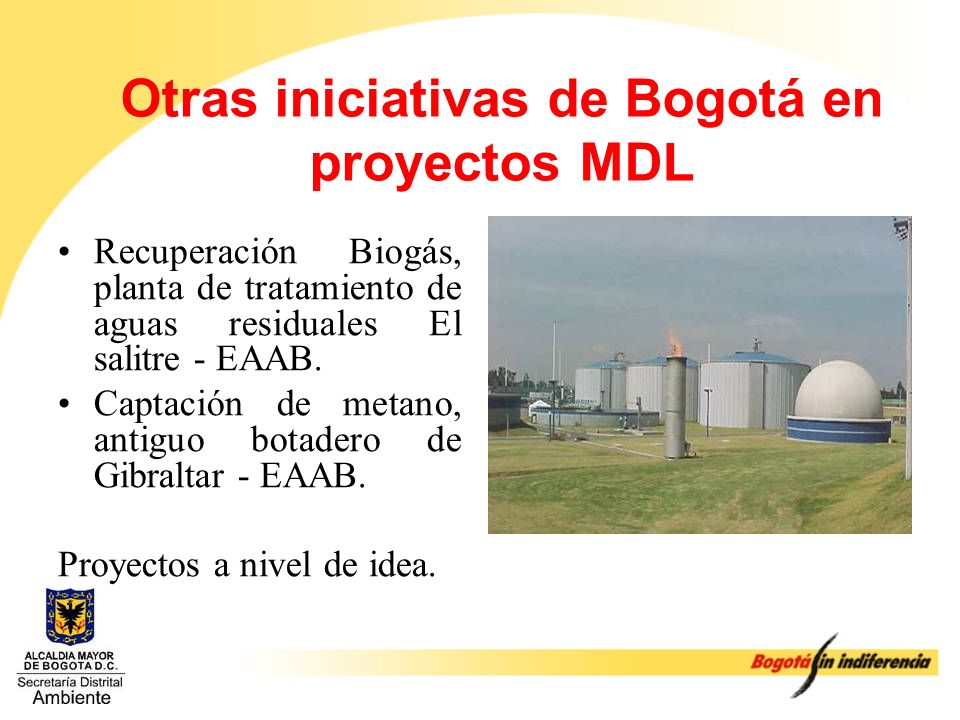 Otras iniciativas de Bogotá en proyectos MDL

• Recuperación Biogás, planta de tratamiento de aguas residuales El salitre - EAAB.
• Captación de metano, antiguo botadero de Gibraltar - EAAB.

Proyectos a nivel de idea.

ALCALDIA MAYOR DE BOGOTA D.C.
Secretaría Distrital Ambiente

Bogotá sin indiferencia